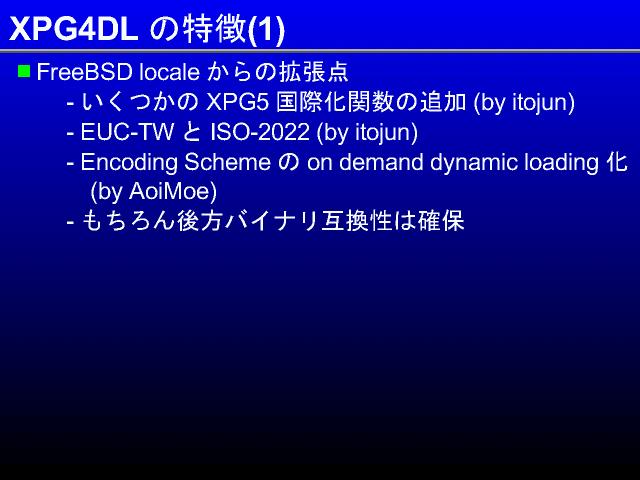 XPG4DL の特徴(1)

FreeBSD locale からの拡張点

- いくつかの XPG5 国際化関数の追加 (by itojun)

- EUC-TW と ISO-2022 (by itojun)

- Encoding Scheme の on demand dynamic loading 化 (by AoiMoe)

- もちろん後方バイナリ互換性は確保